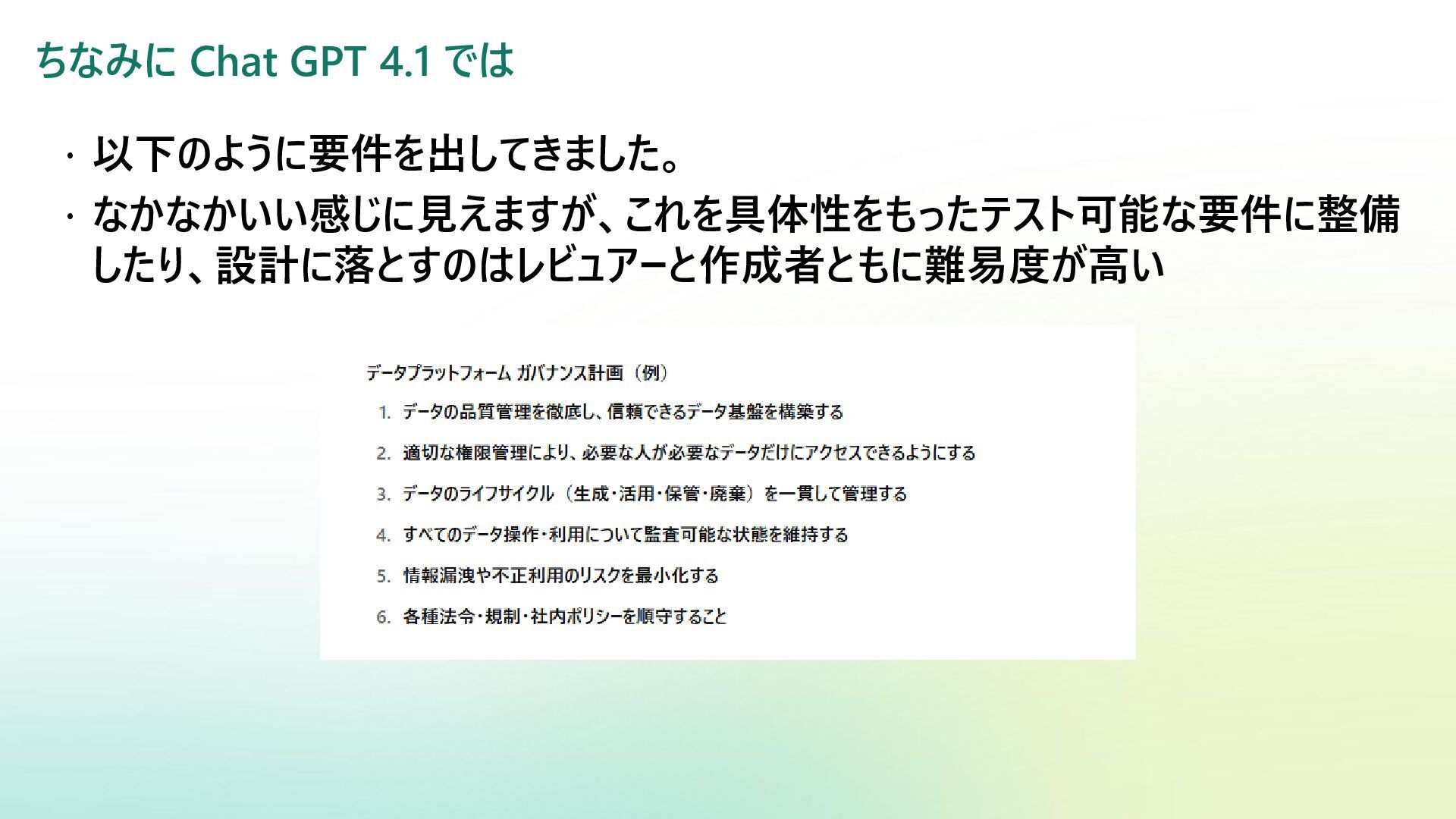 ちなみに Chat GPT 4.1 では

・以下のように要件を出してきました。

・なかなかいい感じに見えますが、これを具体性をもったテスト可能な要件に整備したり、設計に落とすのはレビュアーと作成者ともに難易度が高い

データプラットフォーム ガバナンス計画（例）

1. データの品質管理を徹底し、信頼できるデータ基盤を構築する
2. 適切な権限管理により、必要な人が必要なデータだけにアクセスできるようにする
3. データのライフサイクル（生成・活用・保管・廃棄）を一貫して管理する
4. すべてのデータ操作・利用について監査可能な状態を維持する
5. 情報漏洩や不正利用のリスクを最小化する
6. 各種法令・規制・社内ポリシーを順守すること